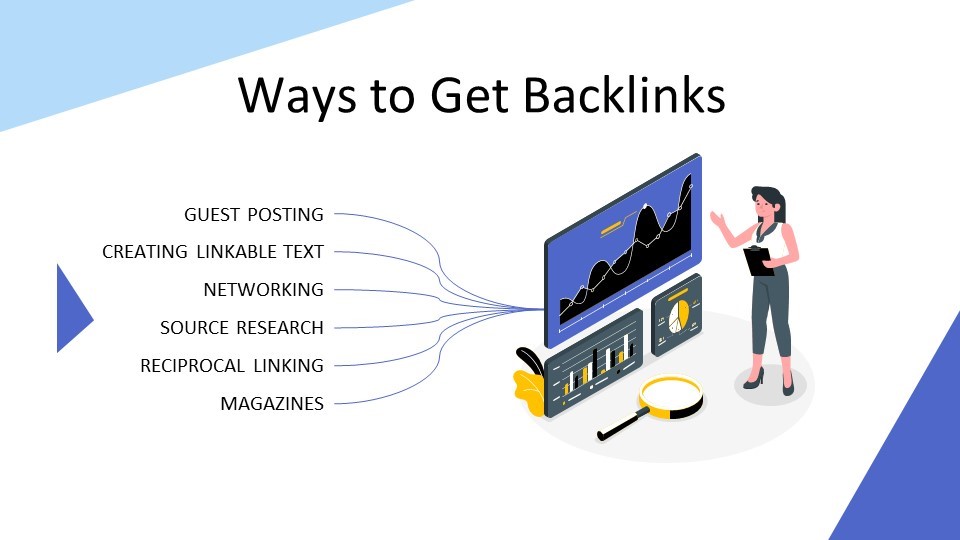 Ways to Get Backlinks

GUEST POSTING
CREATING LINKABLE TEXT
NETWORKING
SOURCE RESEARCH
RECIPROCAL LINKING
MAGAZINES